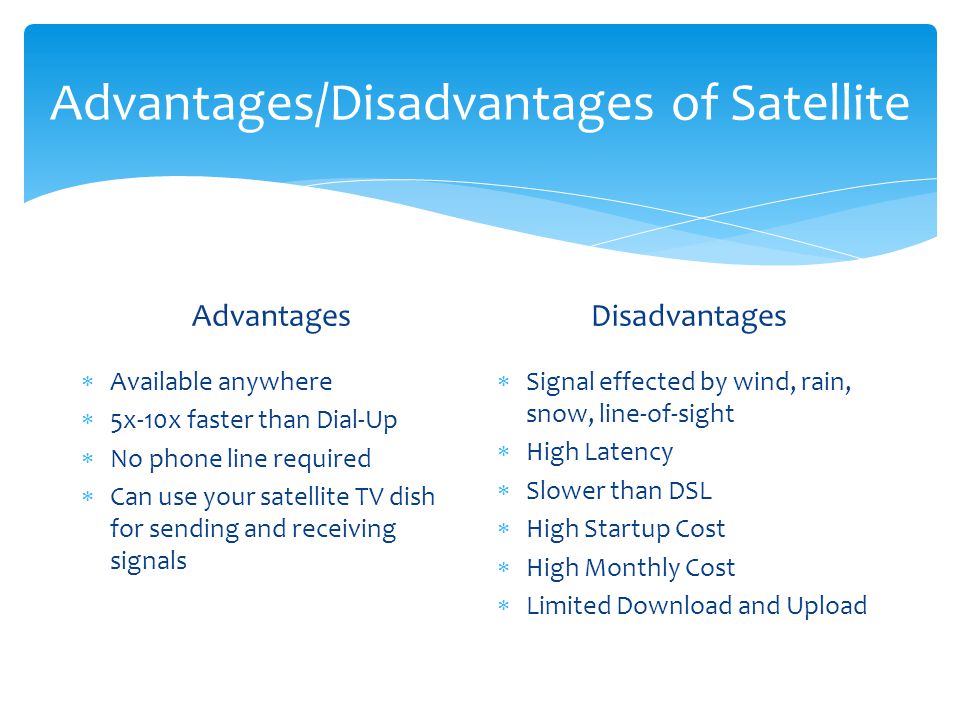 Advantages/Disadvantages of Satellite

Advantages

* Available anywhere
* 5x-10x faster than Dial-Up
* No phone line required
* Can use your satellite TV dish for sending and receiving signals

Disadvantages

* Signal effected by wind, rain, snow, line-of-sight
* High Latency
* Slower than DSL
* High Startup Cost
* High Monthly Cost
* Limited Download and Upload